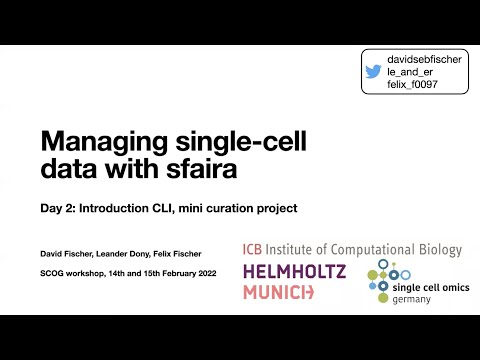 davidsebfischer
le_and_er
felix_f0097

Managing single-cell data with sfaira

Day 2: Introduction CLI, mini curation project

David Fischer, Leander Dony, Felix Fischer

SCOG workshop, 14th and 15th February 2022

ICB Institute of Computational Biology

HELMHOLTZ
MUNICH

single cell omics
germany